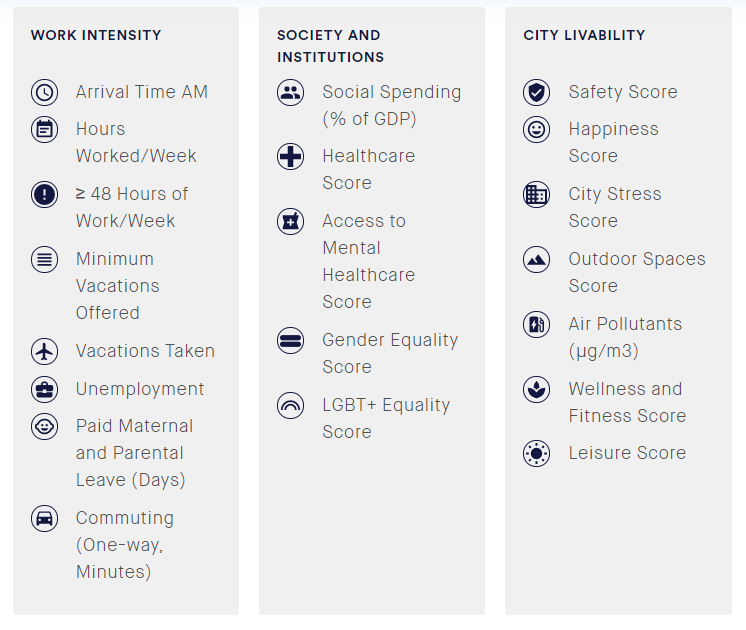 WORK INTENSITY

Arrival Time AM

Hours Worked/Week

≥ 48 Hours of Work/Week

Minimum Vacations Offered

Vacations Taken

Unemployment

Paid Maternal and Parental Leave (Days)

Commuting (One-way, Minutes)

SOCIETY AND INSTITUTIONS

Social Spending (% of GDP)

Healthcare Score

Access to Mental Healthcare Score

Gender Equality Score

LGBT+ Equality Score

CITY LIVABILITY

Safety Score

Happiness Score

City Stress Score

Outdoor Spaces Score

Air Pollutants (µg/m3)

Wellness and Fitness Score

Leisure Score